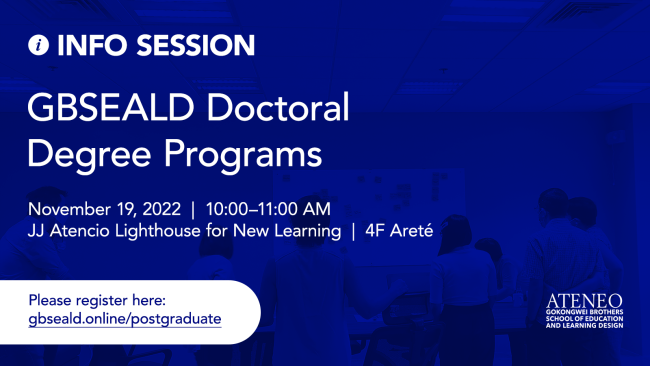 i INFO SESSION

GBSEALD Doctoral Degree Programs

November 19, 2022 | 10:00–11:00 AM
JJ Atencio Lighthouse for New Learning | 4F Areté

Please register here:
gbseald.online/postgraduate

ATENEO
GOKONGWEI BROTHERS SCHOOL OF EDUCATION AND LEARNING DESIGN